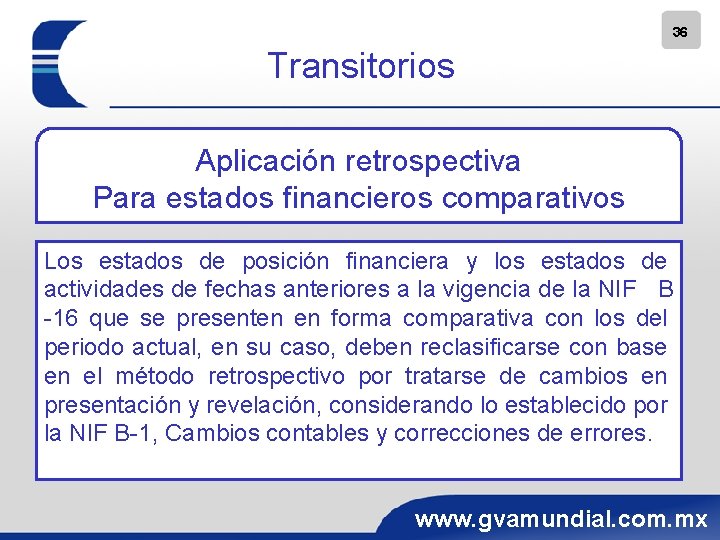 36

Transitorios

Aplicación retrospectiva
Para estados financieros comparativos

Los estados de posición financiera y los estados de actividades de fechas anteriores a la vigencia de la NIF B -16 que se presenten en forma comparativa con los del periodo actual, en su caso, deben reclasificarse con base en el método retrospectivo por tratarse de cambios en presentación y revelación, considerando lo establecido por la NIF B-1, Cambios contables y correcciones de errores.

www.gvamundial.com.mx